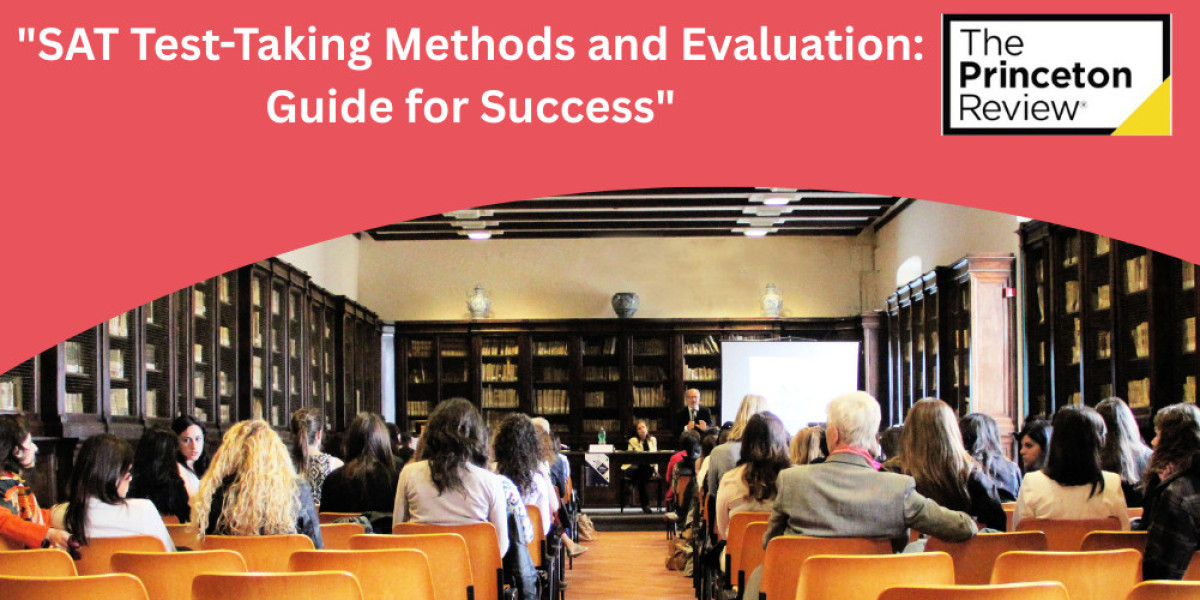 "SAT Test-Taking Methods and Evaluation: Guide for Success"

The Princeton Review®